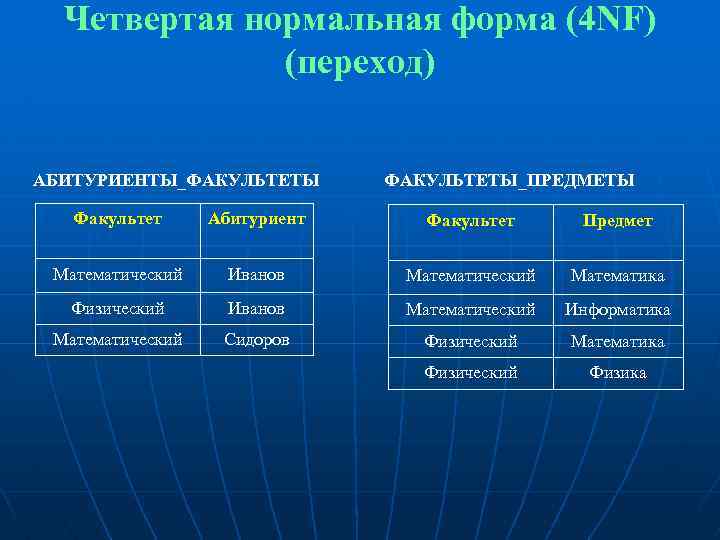 Четвертая нормальная форма (4NF) (переход)

АБИТУРИЕНТЫ_ФАКУЛЬТЕТЫ

| Факультет | Абитуриент |
|---|---|
| Математический | Иванов |
| Физический | Иванов |
| Математический | Сидоров |

ФАКУЛЬТЕТЫ_ПРЕДМЕТЫ

| Факультет | Предмет |
|---|---|
| Математический | Математика |
| Математический | Информатика |
| Физический | Математика |
| Физический | Физика |